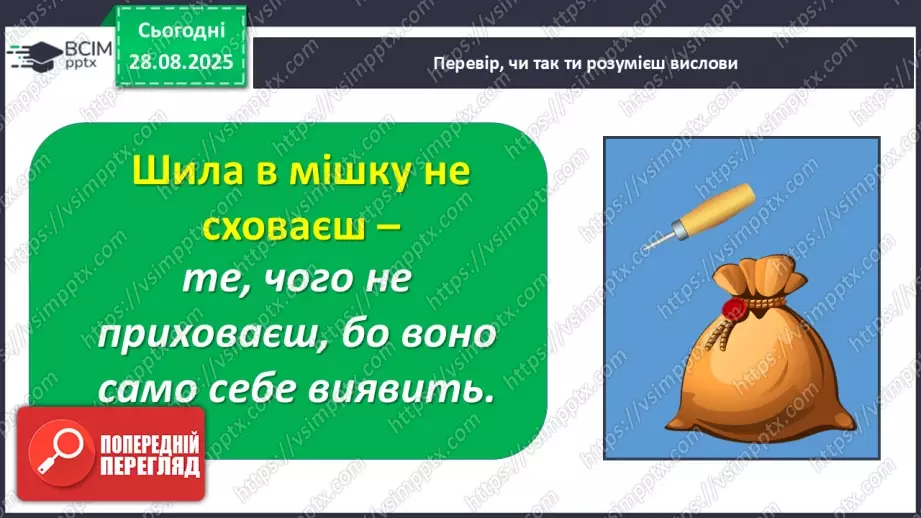 ВСІМ pptx

Сьогодні 28.08.2025

Перевір, чи так ти розумієш вислови

Шила в мішку не сховаєш – те, чого не приховаєш, бо воно само себе виявить.

ПОПЕРЕДНІЙ ПЕРЕГЛЯД

https://vsimpptx.com